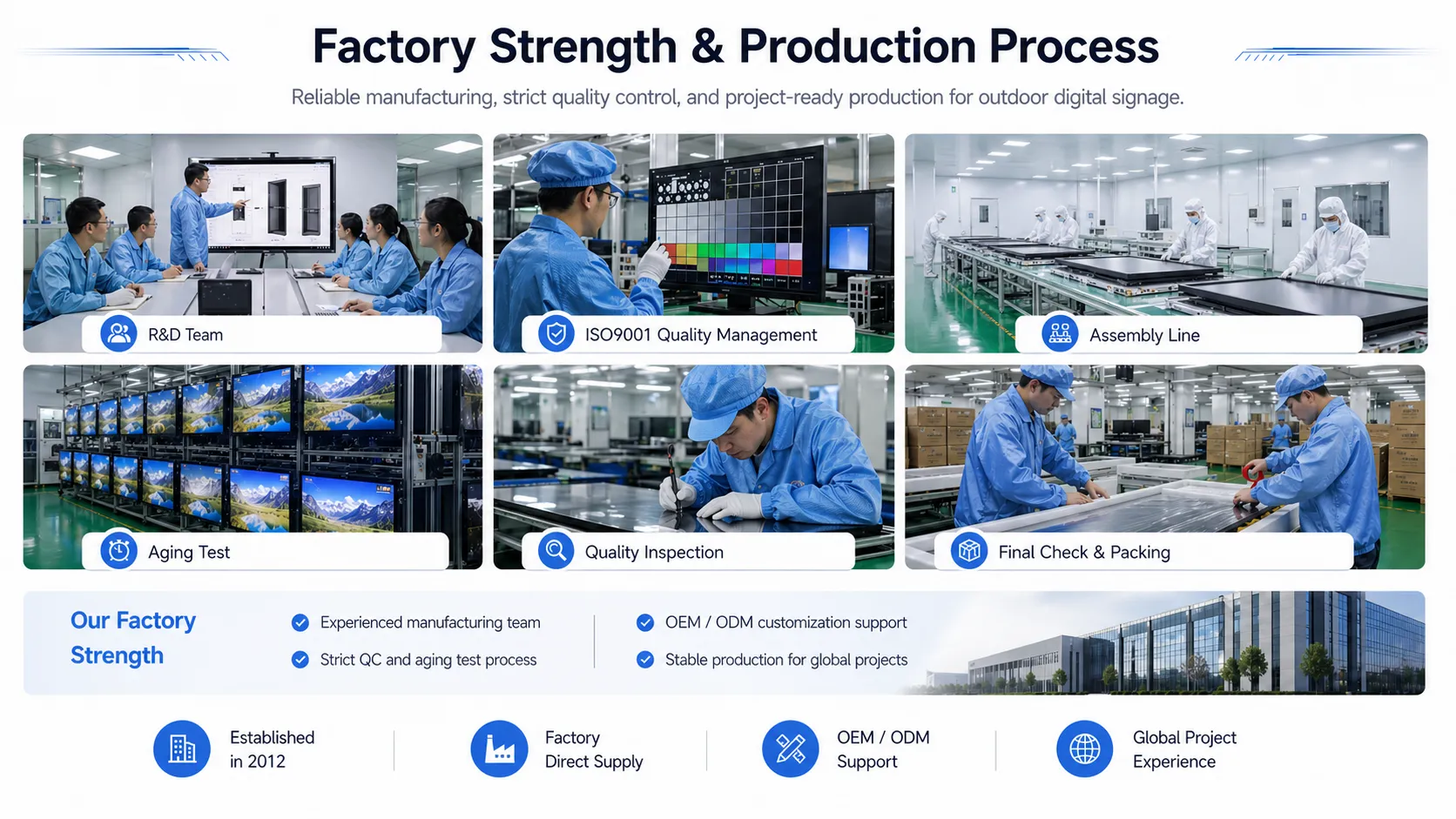 Factory Strength & Production Process

Reliable manufacturing, strict quality control, and project-ready production for outdoor digital signage.

R&D Team

ISO9001 Quality Management

Assembly Line

Aging Test

Quality Inspection

Final Check & Packing

Our Factory Strength

Experienced manufacturing team

Strict QC and aging test process

OEM / ODM customization support

Stable production for global projects

Established in 2012

Factory Direct Supply

OEM / ODM Support

Global Project Experience